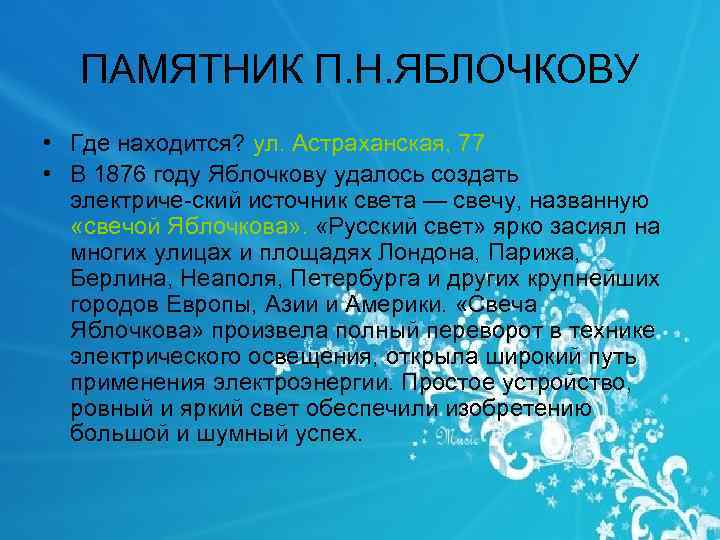 ПАМЯТНИК П.Н.ЯБЛОЧКОВУ

• Где находится? ул. Астраханская, 77

• В 1876 году Яблочкову удалось создать электриче-ский источник света — свечу, названную «свечой Яблочкова». «Русский свет» ярко засиял на многих улицах и площадях Лондона, Парижа, Берлина, Неаполя, Петербурга и других крупнейших городов Европы, Азии и Америки. «Свеча Яблочкова» произвела полный переворот в технике электрического освещения, открыла широкий путь применения электроэнергии. Простое устройство, ровный и яркий свет обеспечили изобретению большой и шумный успех.

Music